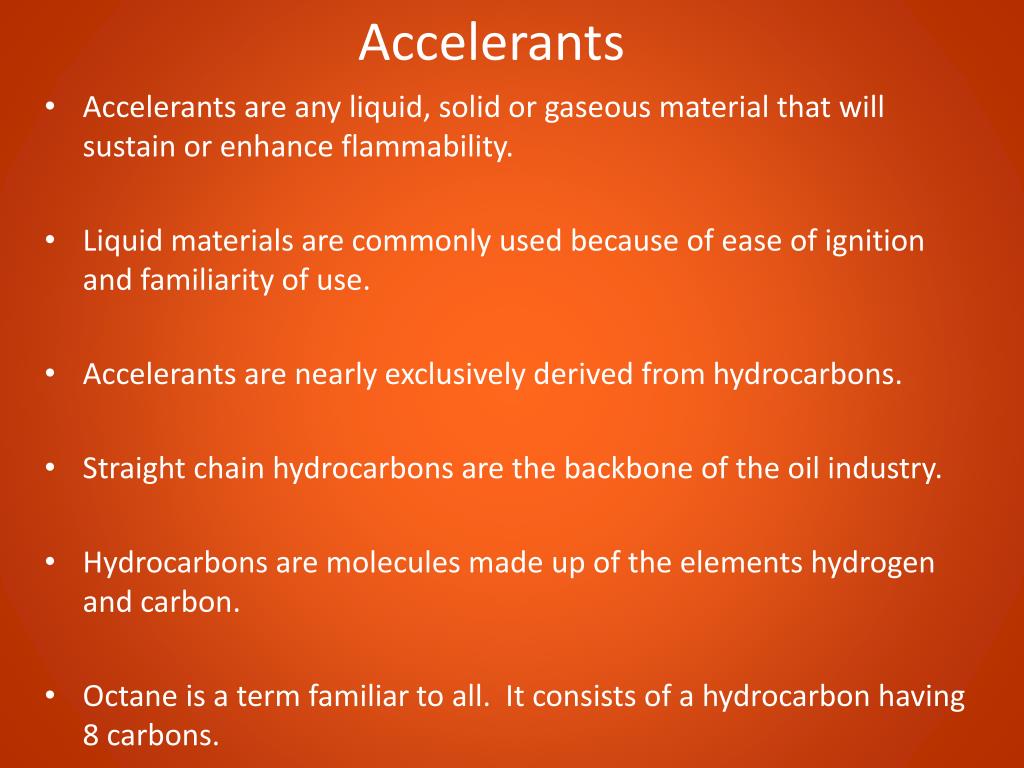 Accelerants

• Accelerants are any liquid, solid or gaseous material that will sustain or enhance flammability.

• Liquid materials are commonly used because of ease of ignition and familiarity of use.

• Accelerants are nearly exclusively derived from hydrocarbons.

• Straight chain hydrocarbons are the backbone of the oil industry.

• Hydrocarbons are molecules made up of the elements hydrogen and carbon.

• Octane is a term familiar to all.  It consists of a hydrocarbon having 8 carbons.